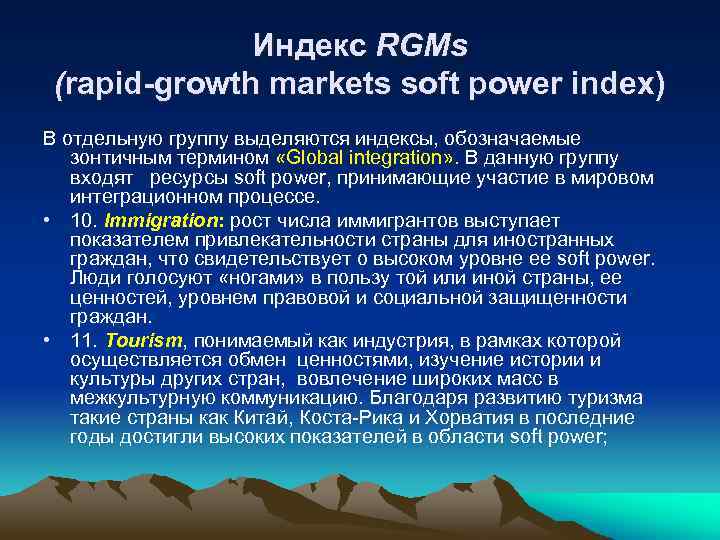 Индекс RGMs
(rapid-growth markets soft power index)

В отдельную группу выделяются индексы, обозначаемые зонтичным термином «Global integration». В данную группу входят ресурсы soft power, принимающие участие в мировом интеграционном процессе.

• 10. Immigration: рост числа иммигрантов выступает показателем привлекательности страны для иностранных граждан, что свидетельствует о высоком уровне ее soft power. Люди голосуют «ногами» в пользу той или иной страны, ее ценностей, уровнем правовой и социальной защищенности граждан.

• 11. Tourism, понимаемый как индустрия, в рамках которой осуществляется обмен ценностями, изучение истории и культуры других стран, вовлечение широких масс в межкультурную коммуникацию. Благодаря развитию туризма такие страны как Китай, Коста-Рика и Хорватия в последние годы достигли высоких показателей в области soft power;